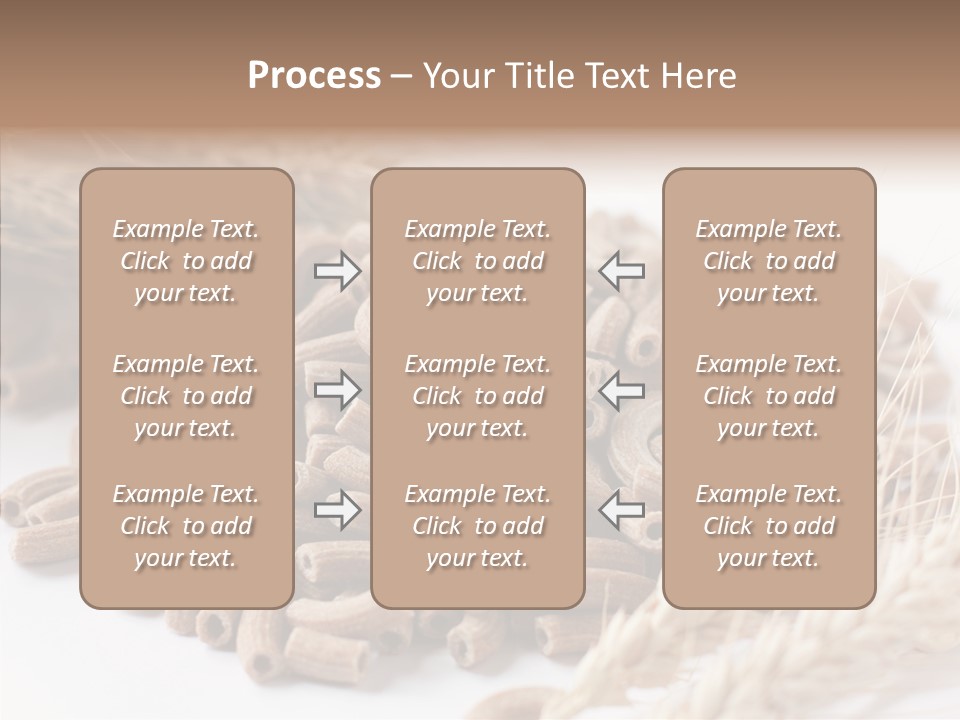 Process – Your Title Text Here

Example Text. Click to add your text.

Example Text. Click to add your text.

Example Text. Click to add your text.

Example Text. Click to add your text.

Example Text. Click to add your text.

Example Text. Click to add your text.

Example Text. Click to add your text.

Example Text. Click to add your text.

Example Text. Click to add your text.